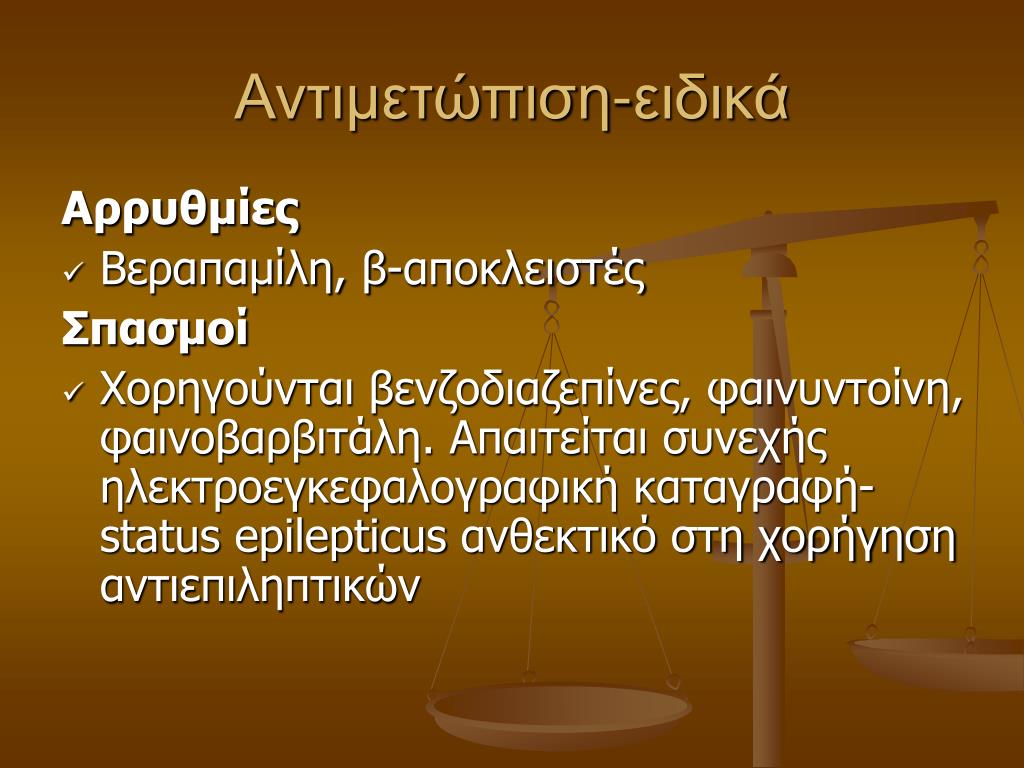 Αντιμετώπιση-ειδικά

Αρρυθμίες

✓ Βεραπαμίλη, β-αποκλειστές

Σπασμοί

✓ Χορηγούνται βενζοδιαζεπίνες, φαινυντοίνη, φαινοβαρβιτάλη. Απαιτείται συνεχής ηλεκτροεγκεφαλογραφική καταγραφή-status epilepticus ανθεκτικό στη χορήγηση αντιεπιληπτικών